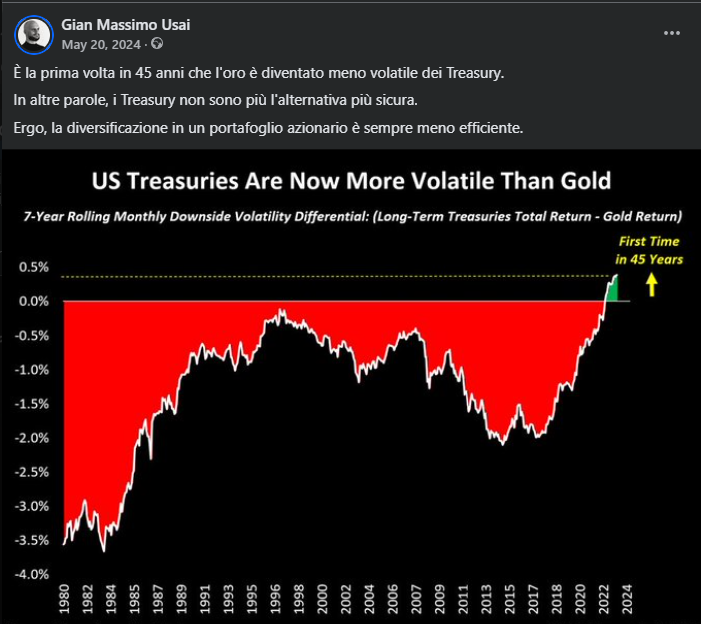 Gian Massimo Usai
May 20, 2024 ·

È la prima volta in 45 anni che l'oro è diventato meno volatile dei Treasury.

In altre parole, i Treasury non sono più l'alternativa più sicura.

Ergo, la diversificazione in un portafoglio azionario è sempre meno efficiente.

US Treasuries Are Now More Volatile Than Gold

7-Year Rolling Monthly Downside Volatility Differential: (Long-Term Treasuries Total Return - Gold Return)

First Time in 45 Years

0.5%
0.0%
-0.5%
-1.0%
-1.5%
-2.0%
-2.5%
-3.0%
-3.5%
-4.0%

1980 1982 1984 1985 1987 1989 1991 1993 1995 1996 1998 2000 2002 2004 2006 2007 2009 2011 2013 2015 2017 2018 2020 2022 2024